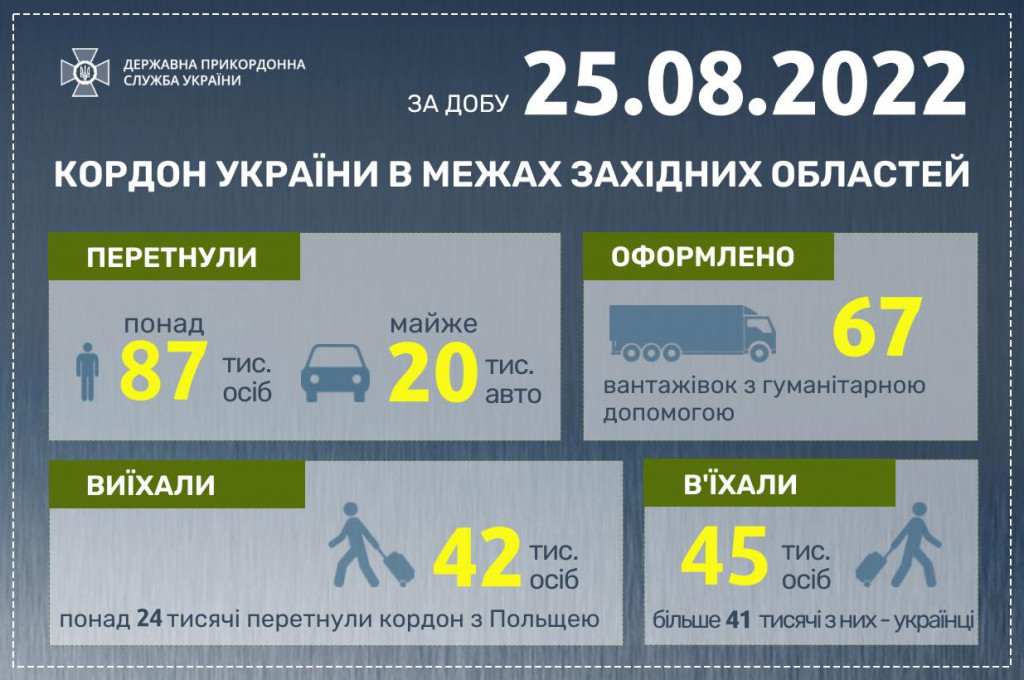 ДЕРЖАВНА ПРИКОРДОННА СЛУЖБА УКРАЇНИ

ЗА ДОБУ 25.08.2022

КОРДОН УКРАЇНИ В МЕЖАХ ЗАХІДНИХ ОБЛАСТЕЙ

ПЕРЕТНУЛИ

понад 87 тис. осіб

майже 20 тис. авто

ОФОРМЛЕНО

67

вантажівок з гуманітарною допомогою

ВИЇХАЛИ

42 тис. осіб

понад 24 тисячі перетнули кордон з Польщею

В'ЇХАЛИ

45 тис. осіб

більше 41 тисячі з них - українці